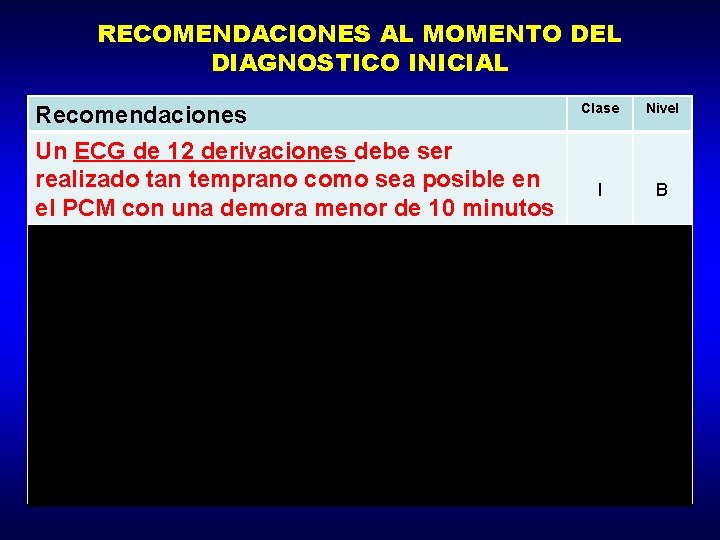 RECOMENDACIONES AL MOMENTO DEL DIAGNOSTICO INICIAL

| Recomendaciones | Clase | Nivel |
|---|---|---|
| Un ECG de 12 derivaciones debe ser realizado tan temprano como sea posible en el PCM con una demora menor de 10 minutos | I | B |